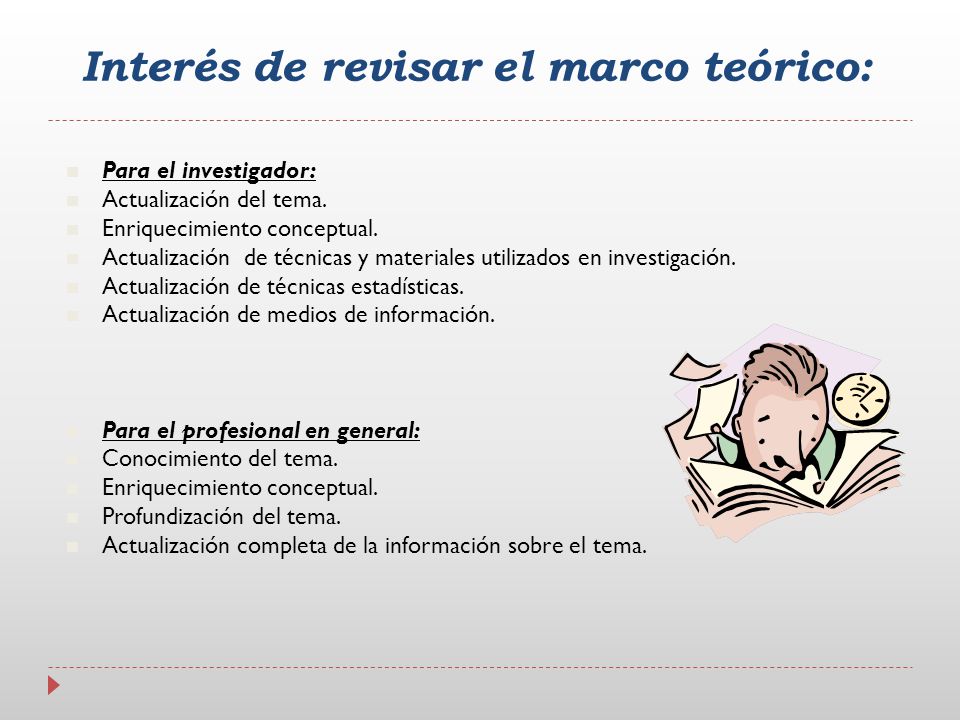 Interés de revisar el marco teórico:

Para el investigador:
Actualización del tema.
Enriquecimiento conceptual.
Actualización de técnicas y materiales utilizados en investigación.
Actualización de técnicas estadísticas.
Actualización de medios de información.

Para el profesional en general:
Conocimiento del tema.
Enriquecimiento conceptual.
Profundización del tema.
Actualización completa de la información sobre el tema.